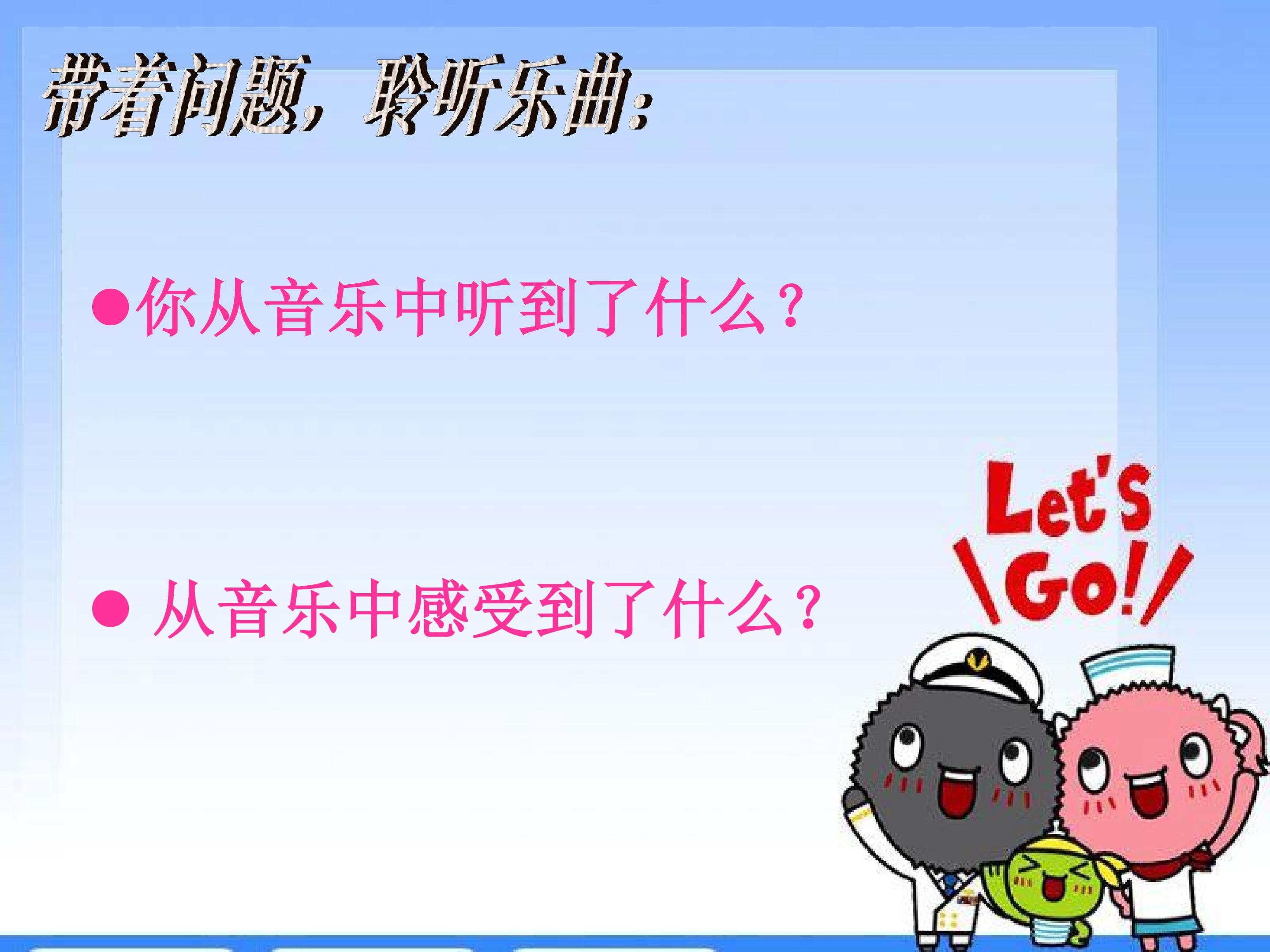 带着问题，聆听乐曲：

●你从音乐中听到了什么？

● 从音乐中感受到了什么？

Let's Go!